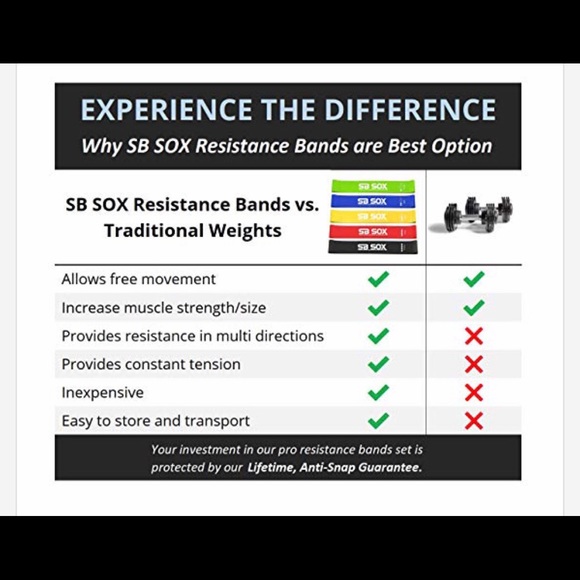 EXPERIENCE THE DIFFERENCE

Why SB SOX Resistance Bands are Best Option

| SB SOX Resistance Bands vs. Traditional Weights | SB SOX SB SOX SB SOX SB SOX SB SOX | |
|---|---|---|
| Allows free movement | ✓ | ✓ |
| Increase muscle strength/size | ✓ | ✓ |
| Provides resistance in multi directions | ✓ | ✗ |
| Provides constant tension | ✓ | ✗ |
| Inexpensive | ✓ | ✗ |
| Easy to store and transport | ✓ | ✗ |

Your investment in our pro resistance bands set is protected by our Lifetime, Anti-Snap Guarantee.